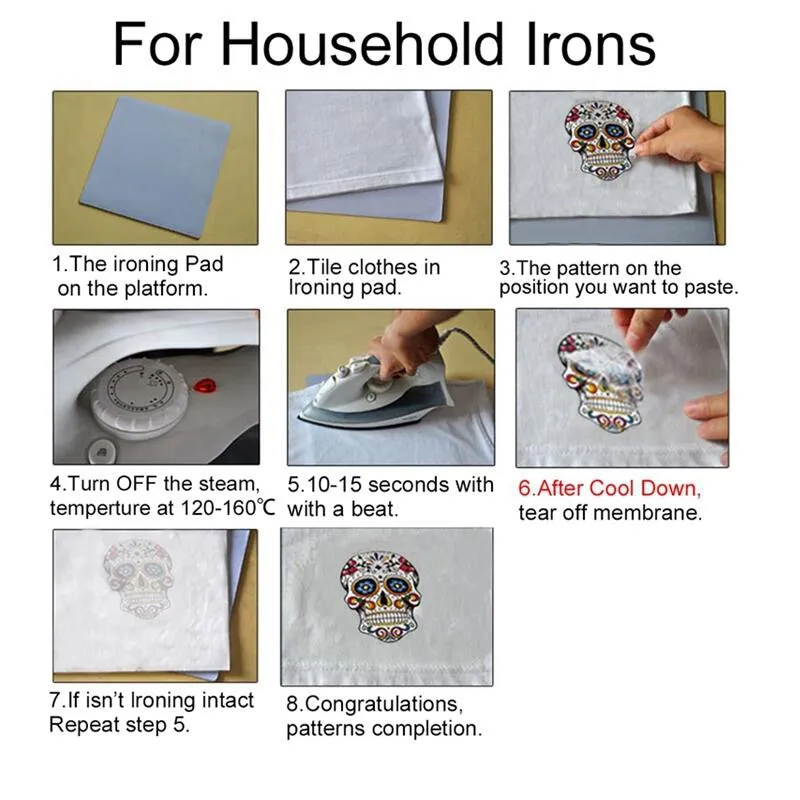 For Household Irons

1.The ironing Pad on the platform.

2.Tile clothes in Ironing pad.

3.The pattern on the position you want to paste.

4.Turn OFF the steam, temperture at 120-160℃

5.10-15 seconds with with a beat.

6.After Cool Down, tear off membrane.

7.If isn't Ironing intact Repeat step 5.

8.Congratulations, patterns completion.